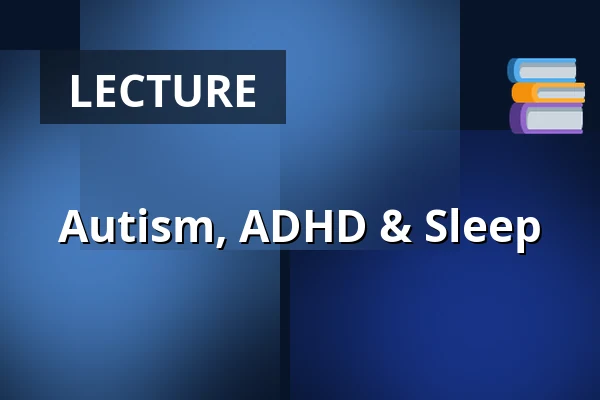 LECTURE

Autism, ADHD & Sleep